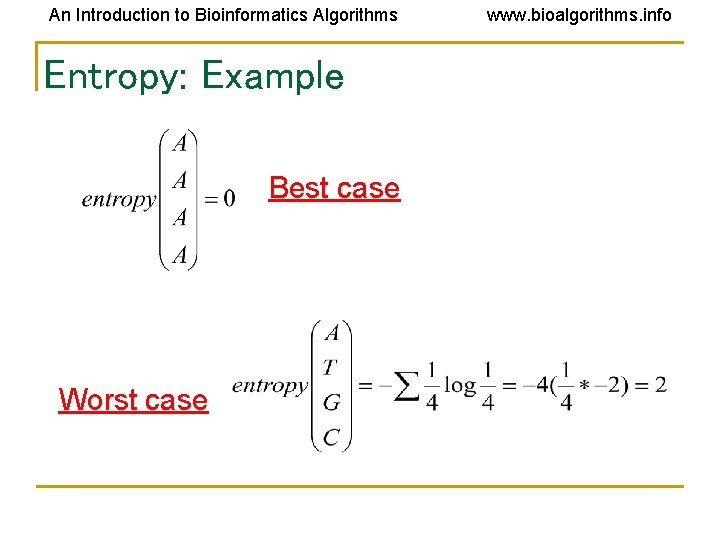 An Introduction to Bioinformatics Algorithms www.bioalgorithms.info

Entropy: Example

$entropy\begin{pmatrix} A \\ A \\ A \\ A \end{pmatrix} = 0$ Best case

Worst case $entropy\begin{pmatrix} A \\ T \\ G \\ C \end{pmatrix} = -\sum \frac{1}{4}\log\frac{1}{4} = -4(\frac{1}{4} * -2) = 2$